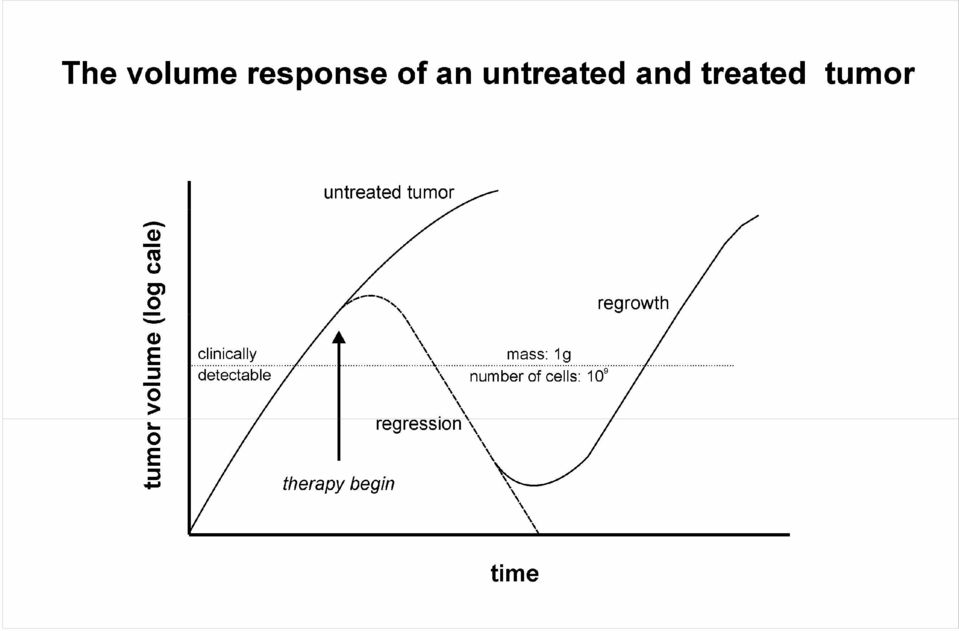 The volume response of an untreated and treated tumor

tumor volume (log cale)

untreated tumor

regrowth

clinically detectable

mass: 1g
number of cells: $10^9$

regression

therapy begin

time